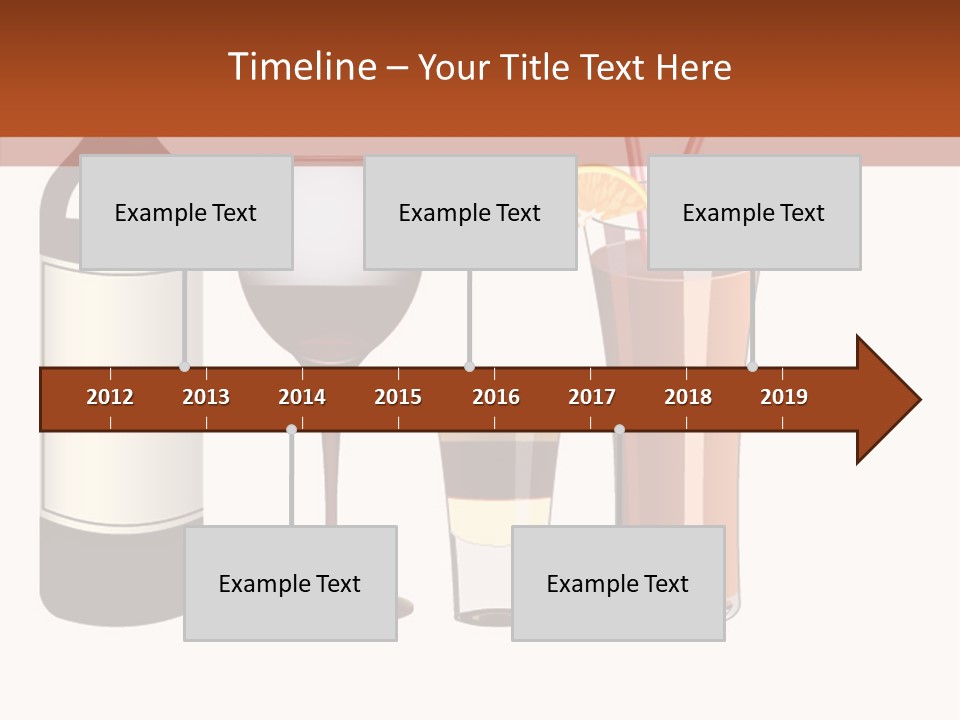 Timeline – Your Title Text Here

Example Text

Example Text

Example Text

2012 2013 2014 2015 2016 2017 2018 2019

Example Text

Example Text